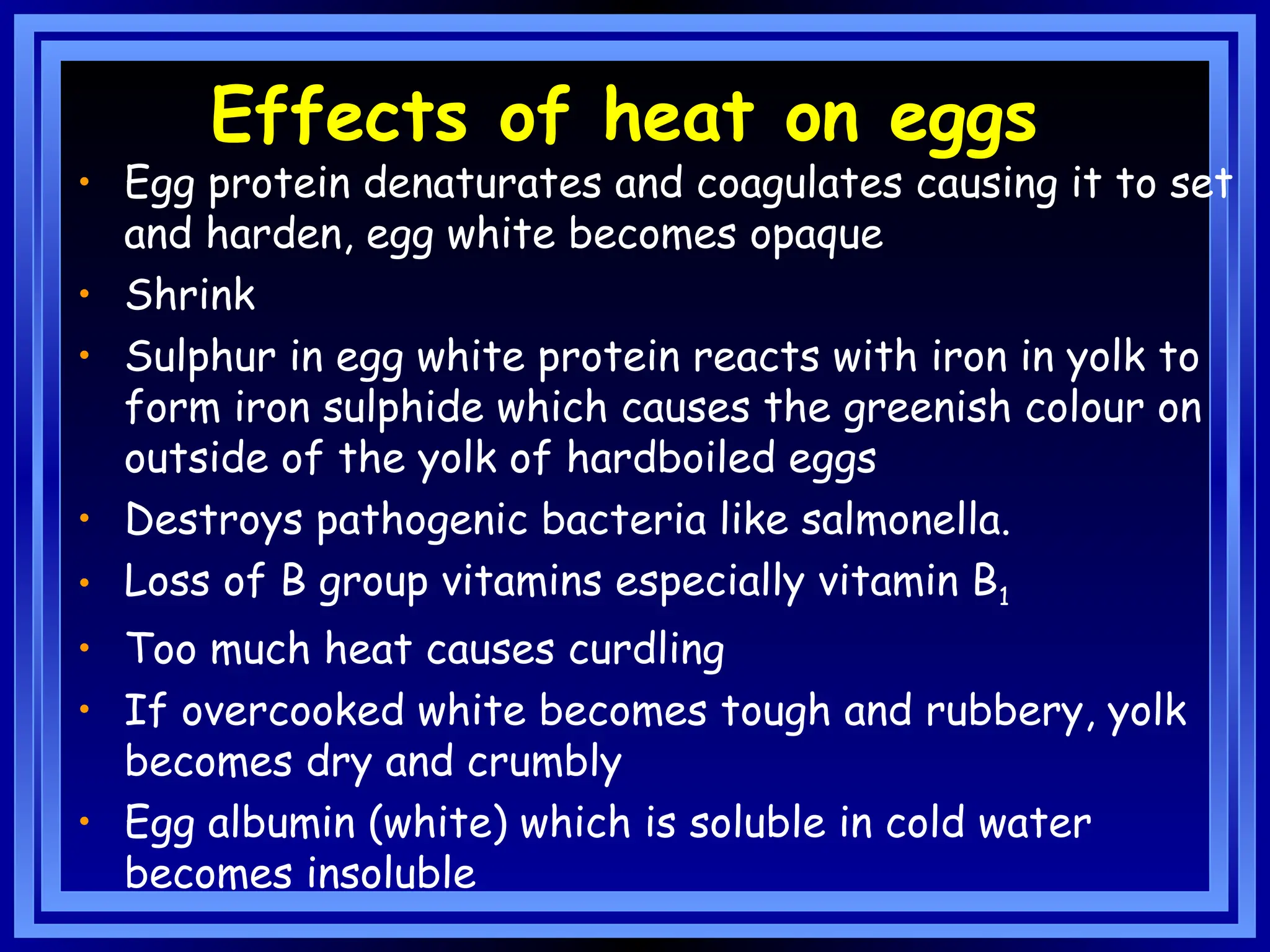 Effects of heat on eggs

• Egg protein denaturates and coagulates causing it to set and harden, egg white becomes opaque
• Shrink
• Sulphur in egg white protein reacts with iron in yolk to form iron sulphide which causes the greenish colour on outside of the yolk of hardboiled eggs
• Destroys pathogenic bacteria like salmonella.
• Loss of B group vitamins especially vitamin $B_1$
• Too much heat causes curdling
• If overcooked white becomes tough and rubbery, yolk becomes dry and crumbly
• Egg albumin (white) which is soluble in cold water becomes insoluble